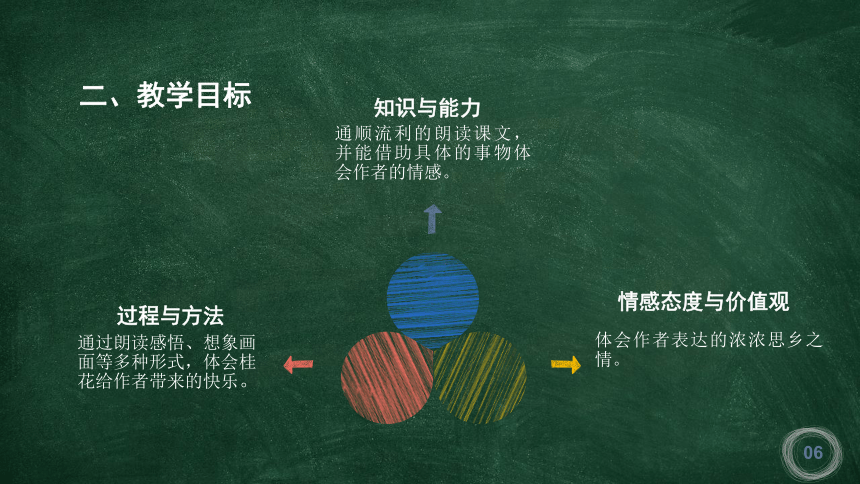 二、教学目标

知识与能力

通顺流利的朗读课文，并能借助具体的事物体会作者的情感。

过程与方法

通过朗读感悟、想象画面等多种形式，体会桂花给作者带来的快乐。

情感态度与价值观

体会作者表达的浓浓思乡之情。

06